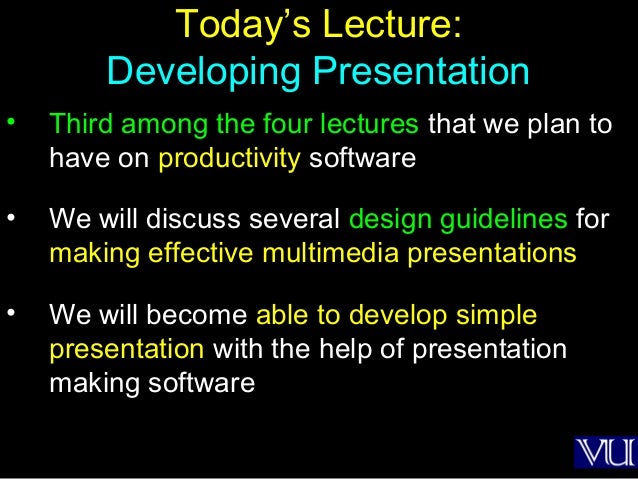 Today's Lecture:
Developing Presentation

• Third among the four lectures that we plan to have on productivity software

• We will discuss several design guidelines for making effective multimedia presentations

• We will become able to develop simple presentation with the help of presentation making software

VU